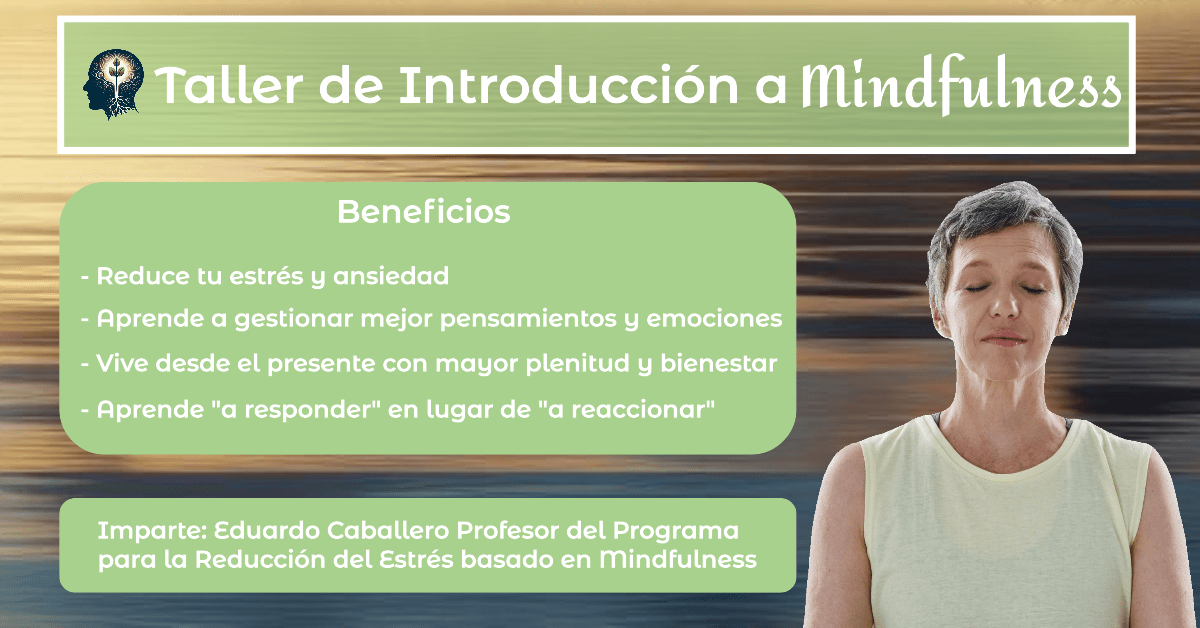 Taller de Introducción a Mindfulness

Beneficios

- Reduce tu estrés y ansiedad
- Aprende a gestionar mejor pensamientos y emociones
- Vive desde el presente con mayor plenitud y bienestar
- Aprende "a responder" en lugar de "a reaccionar"

Imparte: Eduardo Caballero Profesor del Programa para la Reducción del Estrés basado en Mindfulness